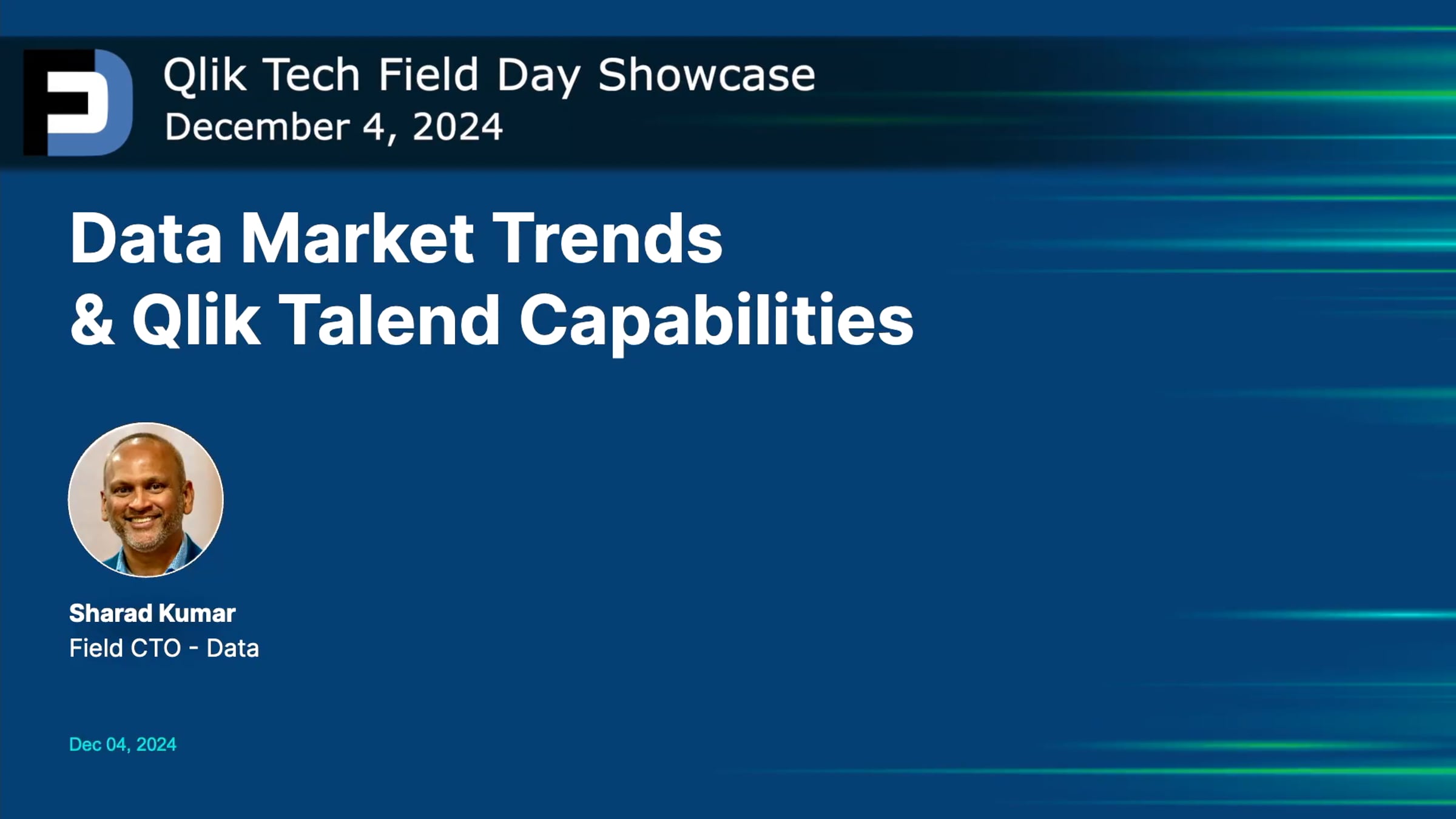 Qlik Tech Field Day Showcase
December 4, 2024

Data Market Trends
& Qlik Talend Capabilities

Sharad Kumar
Field CTO - Data

Dec 04, 2024